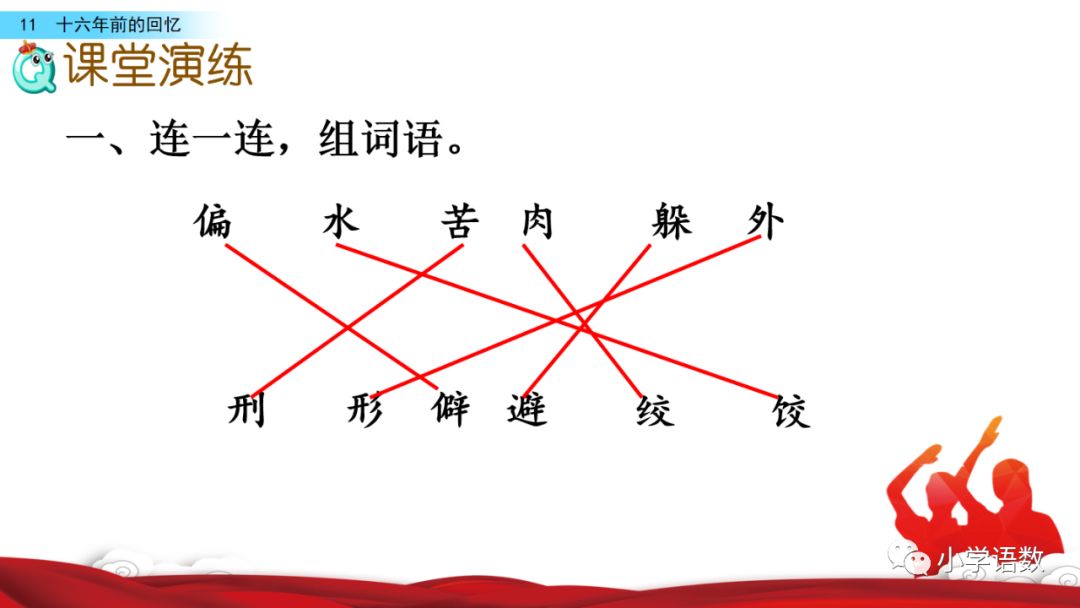 11 十六年前的回忆

课堂演练

一、连一连，组词语。

偏 水 苦 肉 躲 外

刑 形 僻 避 绞 饺

小学语数